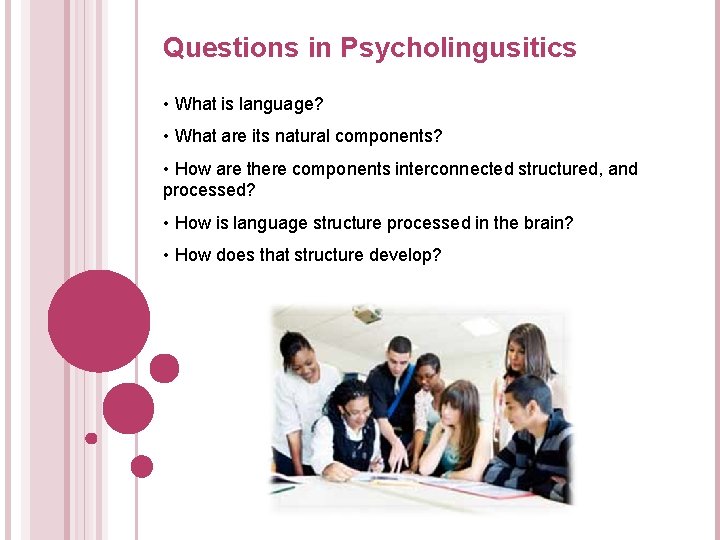 Questions in Psycholingusitics

• What is language?

• What are its natural components?

• How are there components interconnected structured, and processed?

• How is language structure processed in the brain?

• How does that structure develop?